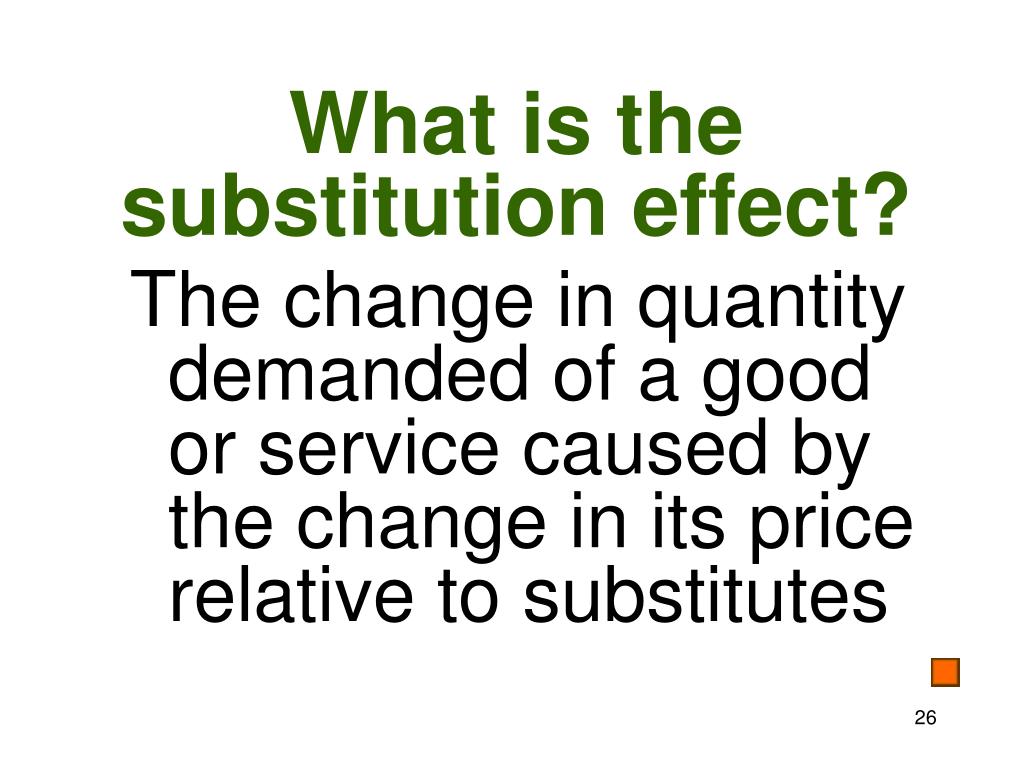 What is the substitution effect?

The change in quantity demanded of a good or service caused by the change in its price relative to substitutes

26